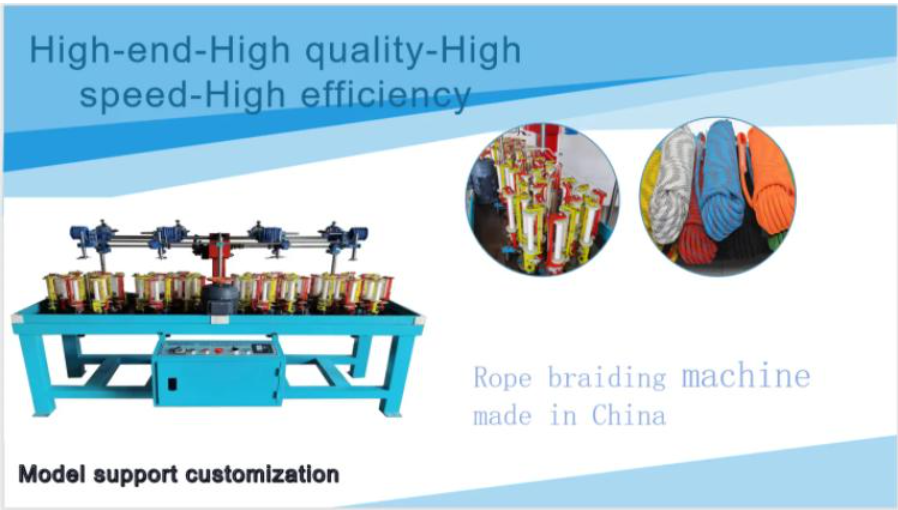 High-end-High quality-High speed-High efficiency

Rope braiding machine made in China

Model support customization